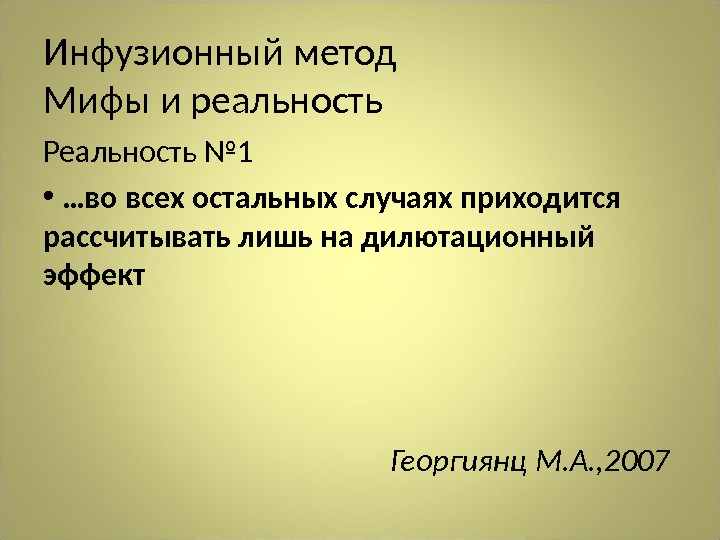 Инфузионный метод
Мифы и реальность

Реальность №1

• …во всех остальных случаях приходится рассчитывать лишь на дилютационный эффект

Георгиянц М.А.,2007